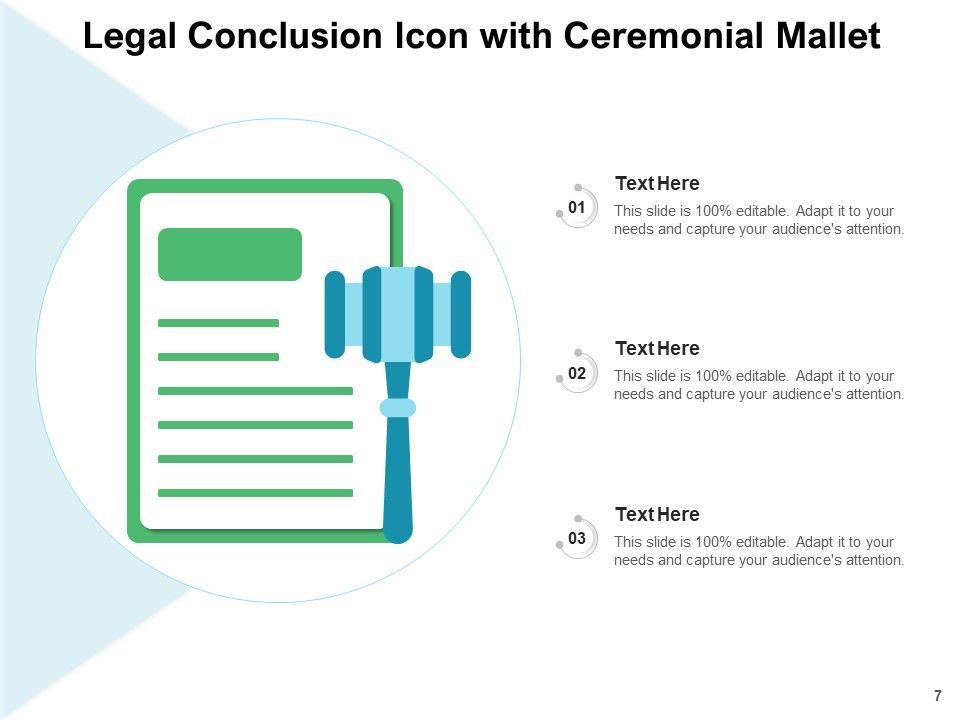 Legal Conclusion Icon with Ceremonial Mallet

01

Text Here

This slide is 100% editable. Adapt it to your needs and capture your audience's attention.

02

Text Here

This slide is 100% editable. Adapt it to your needs and capture your audience's attention.

03

Text Here

This slide is 100% editable. Adapt it to your needs and capture your audience's attention.

7